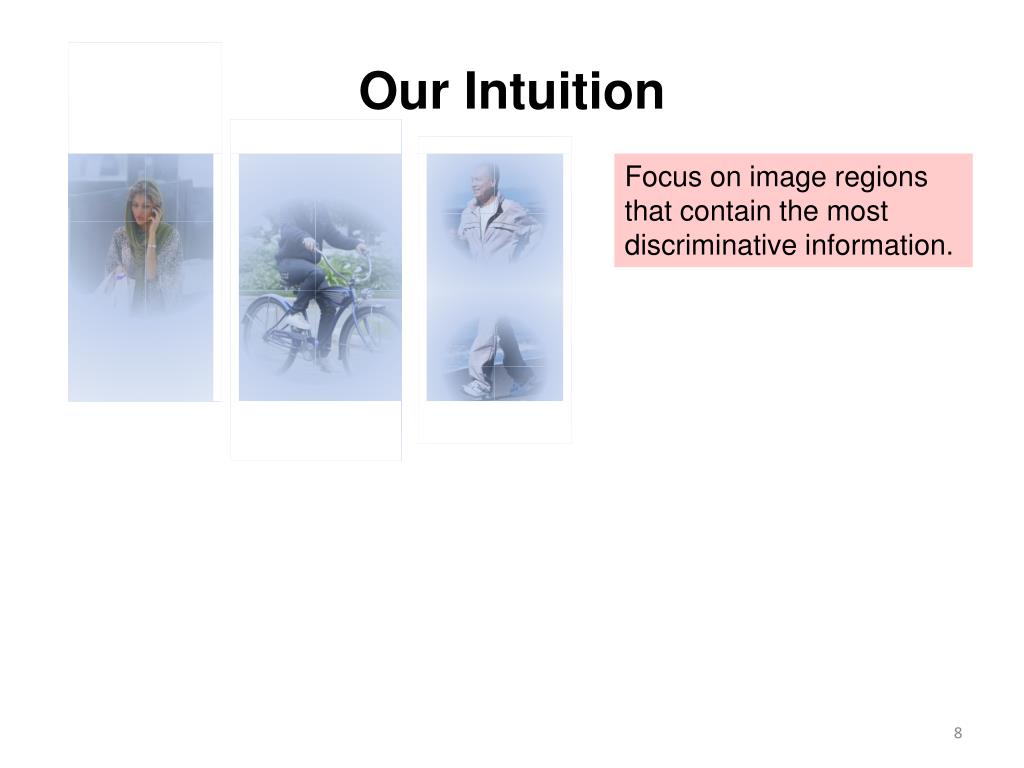 Our Intuition

Focus on image regions that contain the most discriminative information.

8